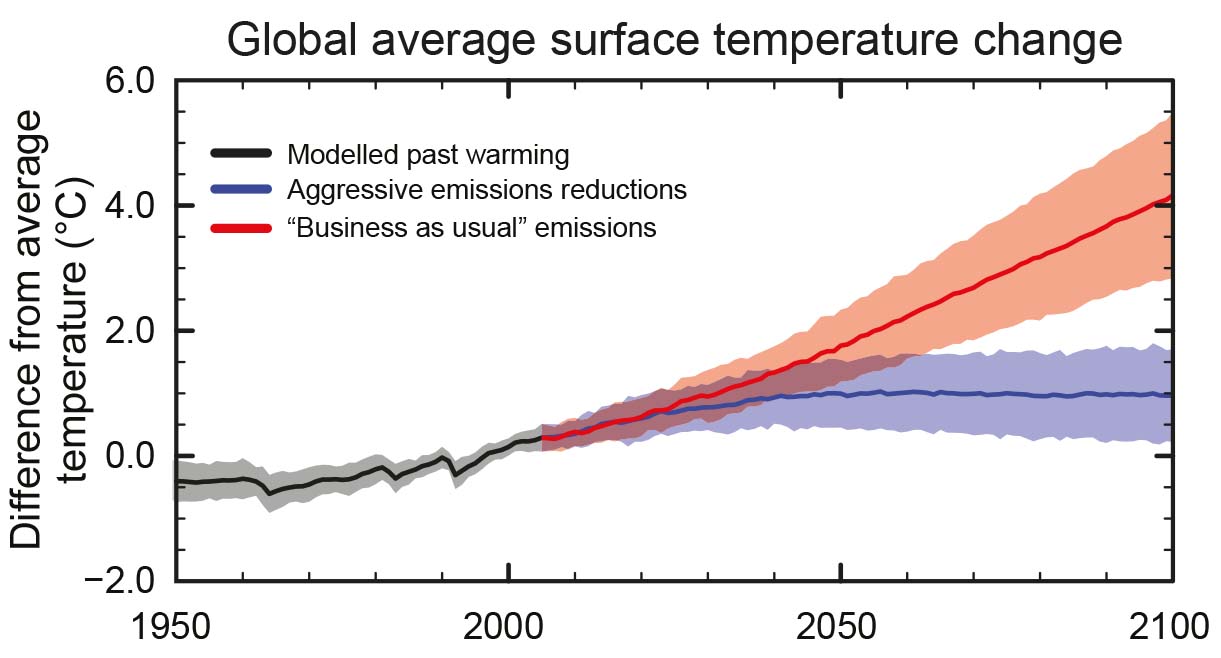 Global average surface temperature change

Difference from average temperature (°C)

6.0
4.0
2.0
0.0
−2.0

Modelled past warming
Aggressive emissions reductions
“Business as usual” emissions

1950
2000
2050
2100